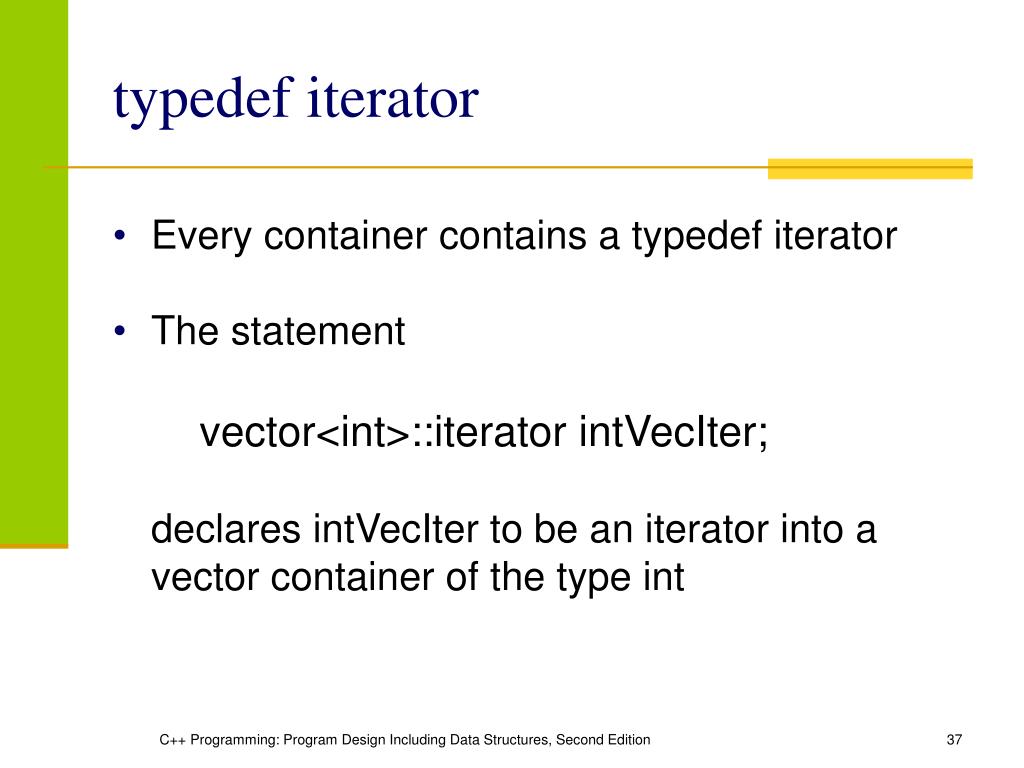 typedef iterator

• Every container contains a typedef iterator

• The statement

vector<int>::iterator intVecIter;

declares intVecIter to be an iterator into a vector container of the type int

C++ Programming: Program Design Including Data Structures, Second Edition

37